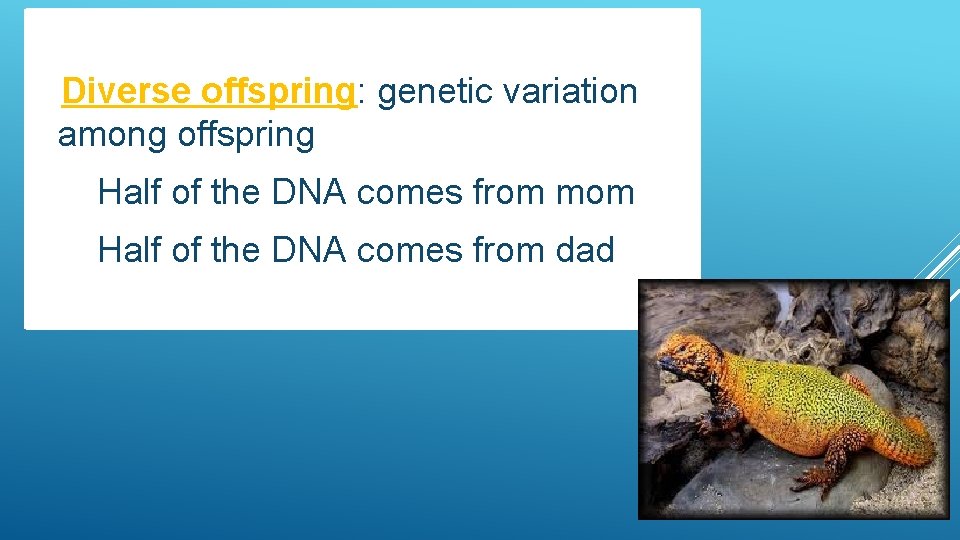 Diverse offspring: genetic variation among offspring

Half of the DNA comes from mom

Half of the DNA comes from dad